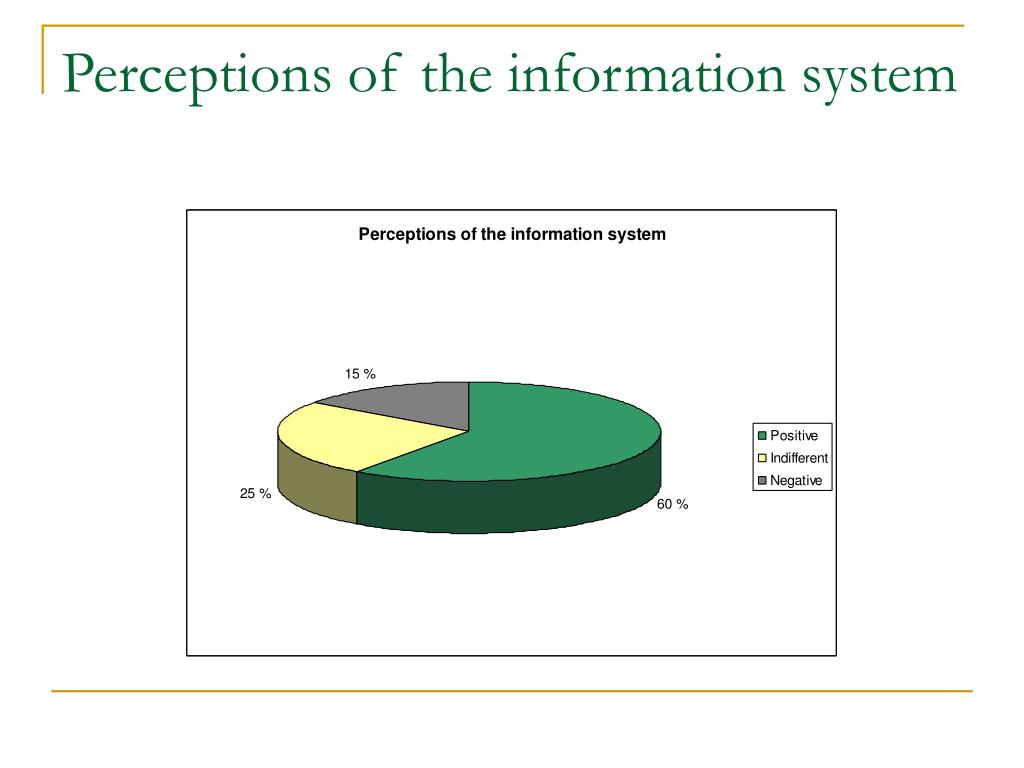 Perceptions of the information system

Perceptions of the information system

15 %

25 %

60 %

Positive
Indifferent
Negative